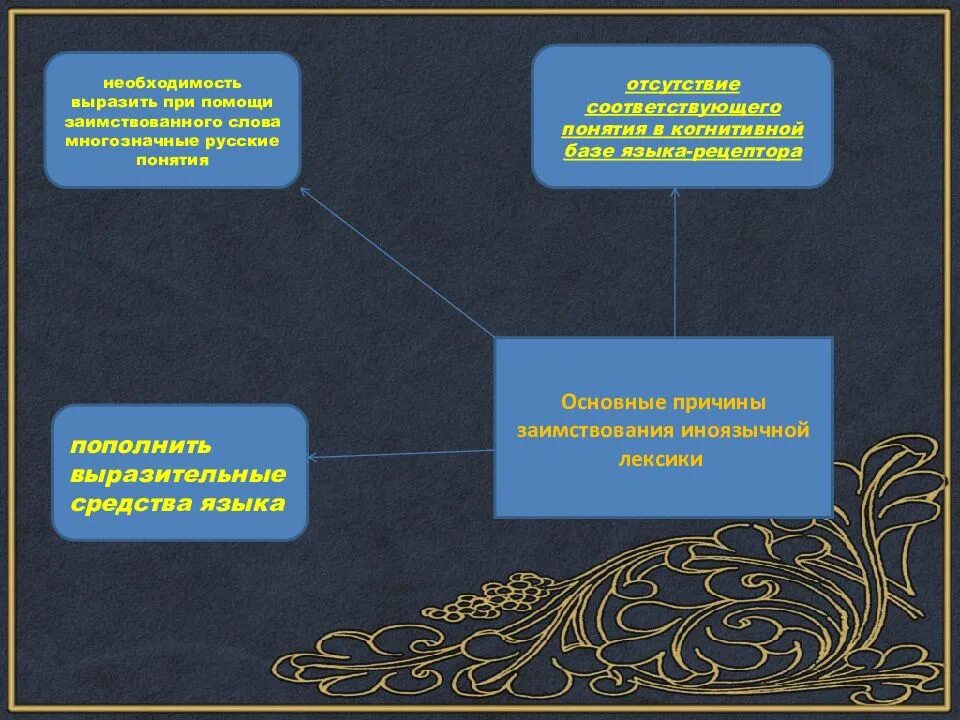 необходимость выразить при помощи заимствованного слова многозначные русские понятия

отсутствие соответствующего понятия в когнитивной базе языка-рецептора

пополнить выразительные средства языка

Основные причины заимствования иноязычной лексики